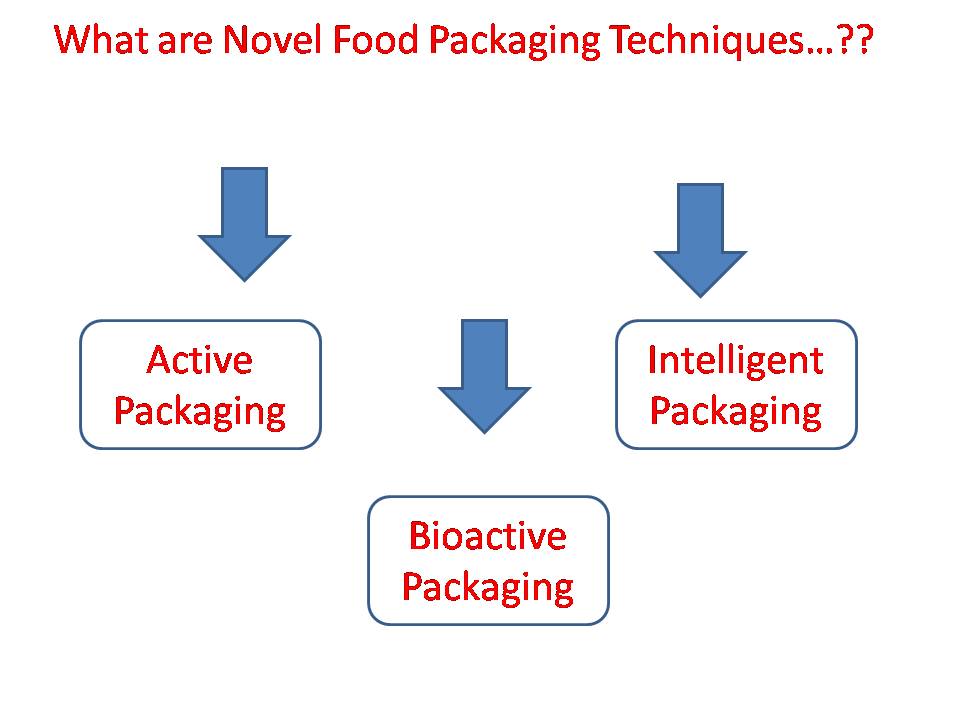 What are Novel Food Packaging Techniques…??

Active Packaging

Intelligent Packaging

Bioactive Packaging